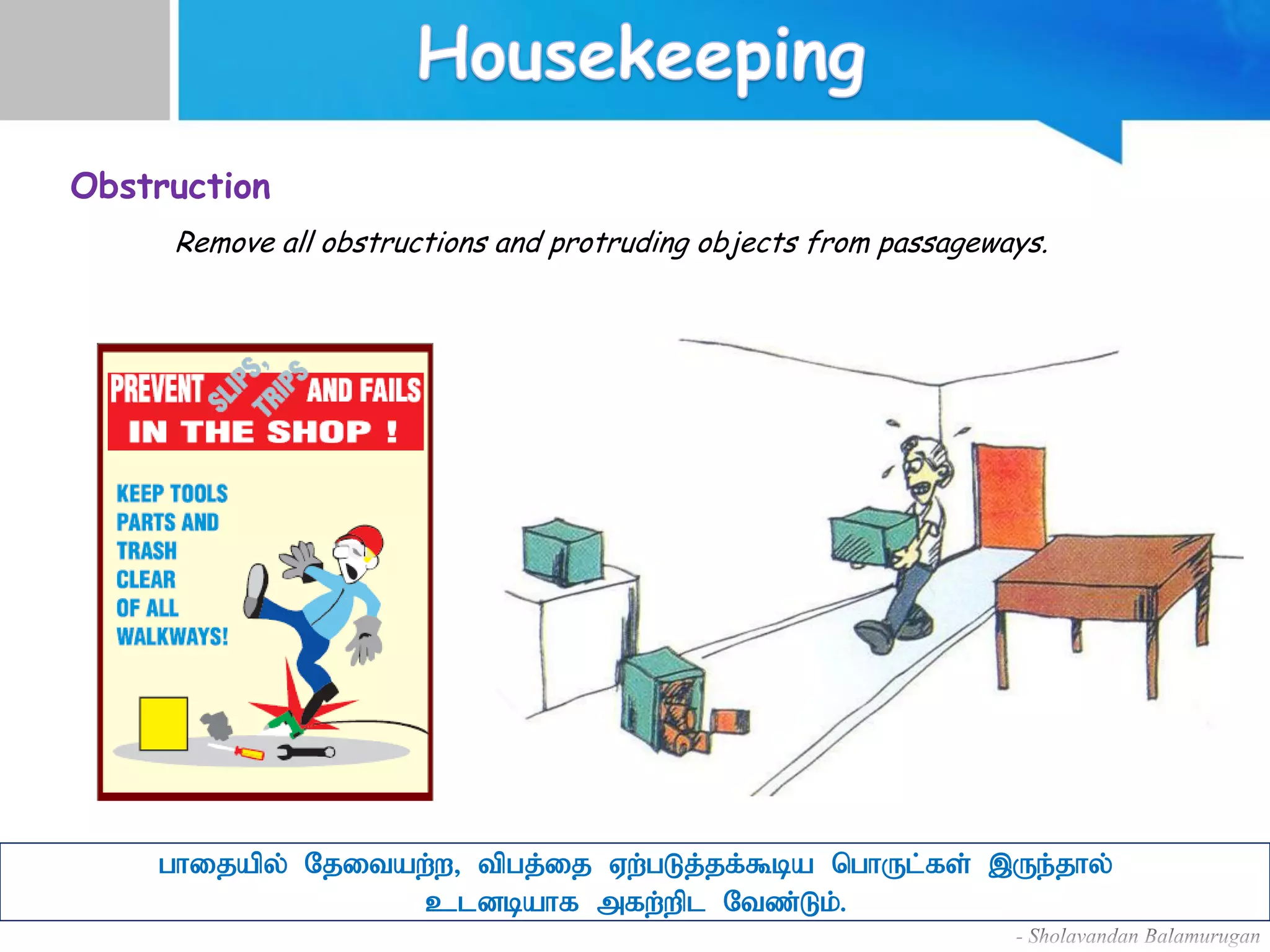 Housekeeping

Obstruction

Remove all obstructions and protruding objects from passageways.

PREVENT SLIPS, TRIPS AND FAILS IN THE SHOP !

KEEP TOOLS
PARTS AND
TRASH
CLEAR
OF ALL
WALKWAYS!

பாதையில் தேவையற்ற, விபத்தை ஏற்படுத்தக்கூடிய பொருட்கள் இருந்தால் உடனடியாக அகற்றிட வேண்டும்.

- Sholavandan Balamurugan